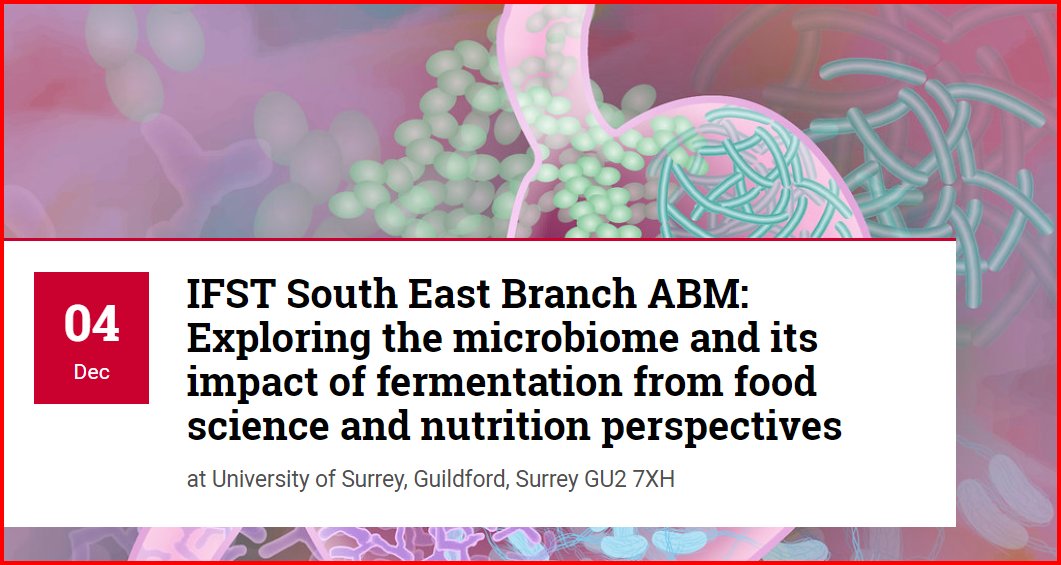 04
Dec

IFST South East Branch ABM: Exploring the microbiome and its impact of fermentation from food science and nutrition perspectives

at University of Surrey, Guildford, Surrey GU2 7XH